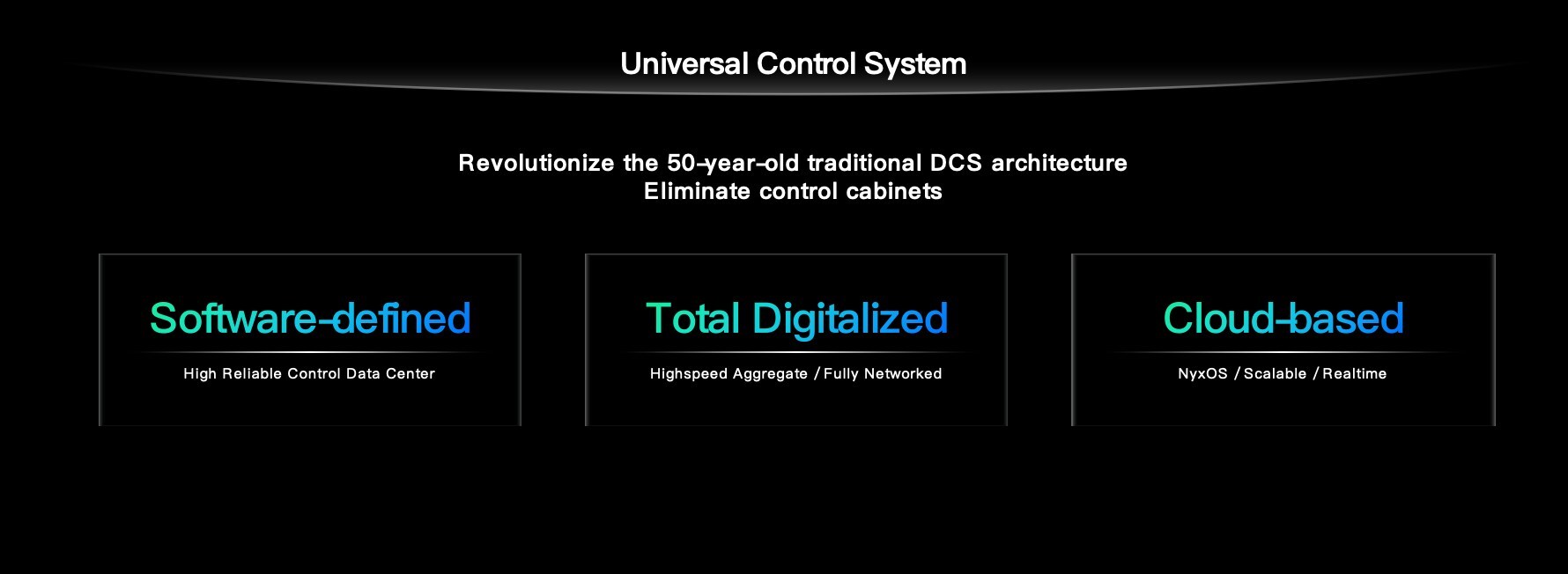 Universal Control System

Revolutionize the 50-year-old traditional DCS architecture
Eliminate control cabinets

Software-defined

High Reliable Control Data Center

Total Digitalized

Highspeed Aggregate / Fully Networked

Cloud-based

NyxOS / Scalable / Realtime